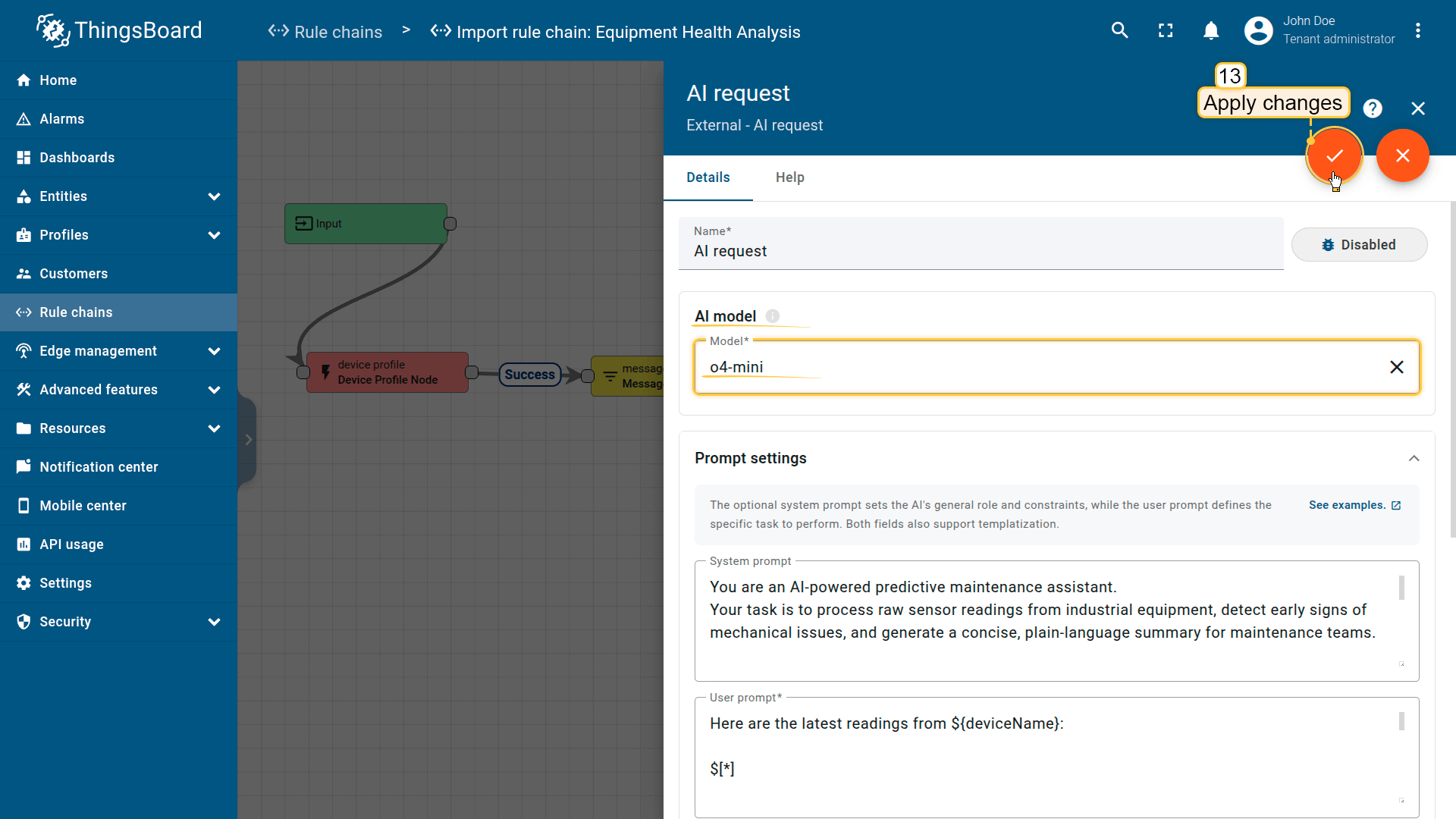 ThingsBoard

Rule chains > Import rule chain: Equipment Health Analysis

John Doe
Tenant administrator

Home
Alarms
Dashboards
Entities
Profiles
Customers
Rule chains
Edge management
Advanced features
Resources
Notification center
Mobile center
API usage
Settings
Security

Input

device profile
Device Profile Node

Success

messag
Messag

AI request
External - AI request

13
Apply changes

Details
Help

Name*
AI request

Disabled

AI model

Model*
o4-mini

Prompt settings

The optional system prompt sets the AI's general role and constraints, while the user prompt defines the specific task to perform. Both fields also support templatization.

See examples.

System prompt
You are an AI-powered predictive maintenance assistant.
Your task is to process raw sensor readings from industrial equipment, detect early signs of mechanical issues, and generate a concise, plain-language summary for maintenance teams.

User prompt*
Here are the latest readings from ${deviceName}:

$[*]